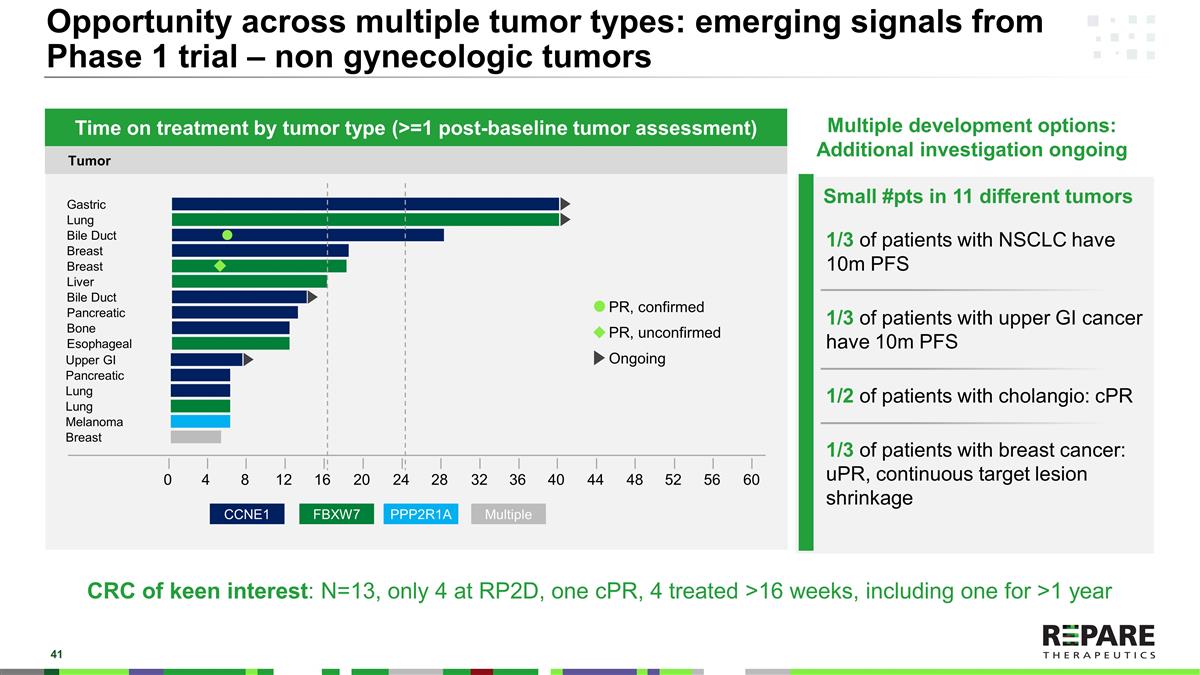 Opportunity across multiple tumor types: emerging signals from Phase 1 trial – non gynecologic tumors

Time on treatment by tumor type (>=1 post-baseline tumor assessment)

Tumor

Gastric
Lung
Bile Duct
Breast
Breast
Liver
Bile Duct
Pancreatic
Bone
Esophageal
Upper GI
Pancreatic
Lung
Lung
Melanoma
Breast

PR, confirmed
PR, unconfirmed
Ongoing

0 4 8 12 16 20 24 28 32 36 40 44 48 52 56 60

CCNE1 FBXW7 PPP2R1A Multiple

Multiple development options: Additional investigation ongoing

Small #pts in 11 different tumors

1/3 of patients with NSCLC have 10m PFS

1/3 of patients with upper GI cancer have 10m PFS

1/2 of patients with cholangio: cPR

1/3 of patients with breast cancer: uPR, continuous target lesion shrinkage

CRC of keen interest: N=13, only 4 at RP2D, one cPR, 4 treated >16 weeks, including one for >1 year

41

REPARE THERAPEUTICS